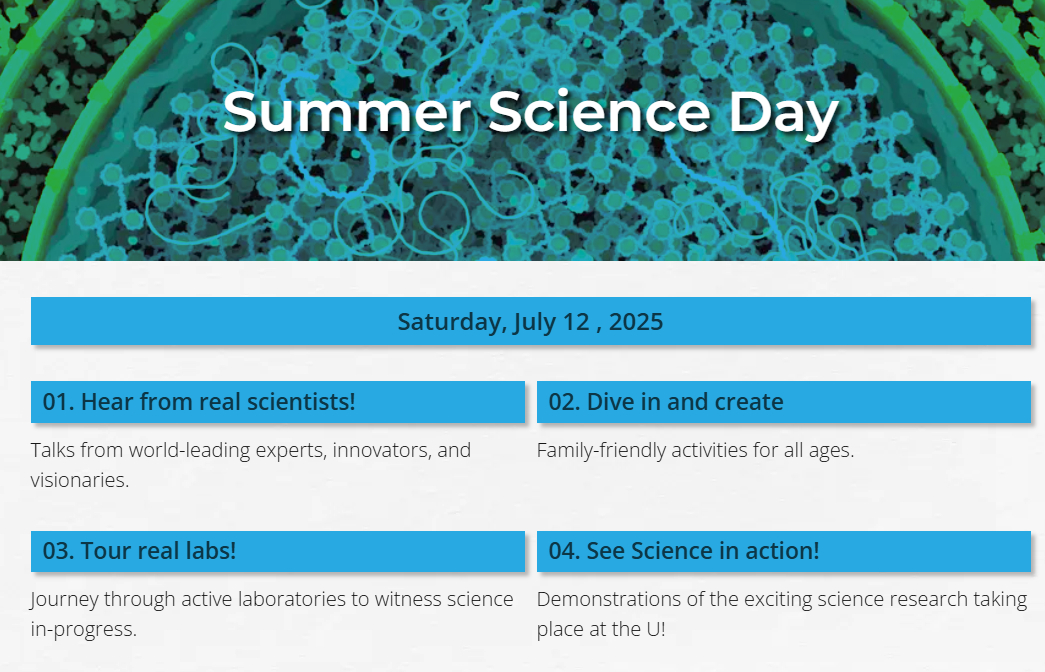 Summer Science Day

Saturday, July 12 , 2025

01. Hear from real scientists!

Talks from world-leading experts, innovators, and visionaries.

02. Dive in and create

Family-friendly activities for all ages.

03. Tour real labs!

Journey through active laboratories to witness science in-progress.

04. See Science in action!

Demonstrations of the exciting science research taking place at the U!